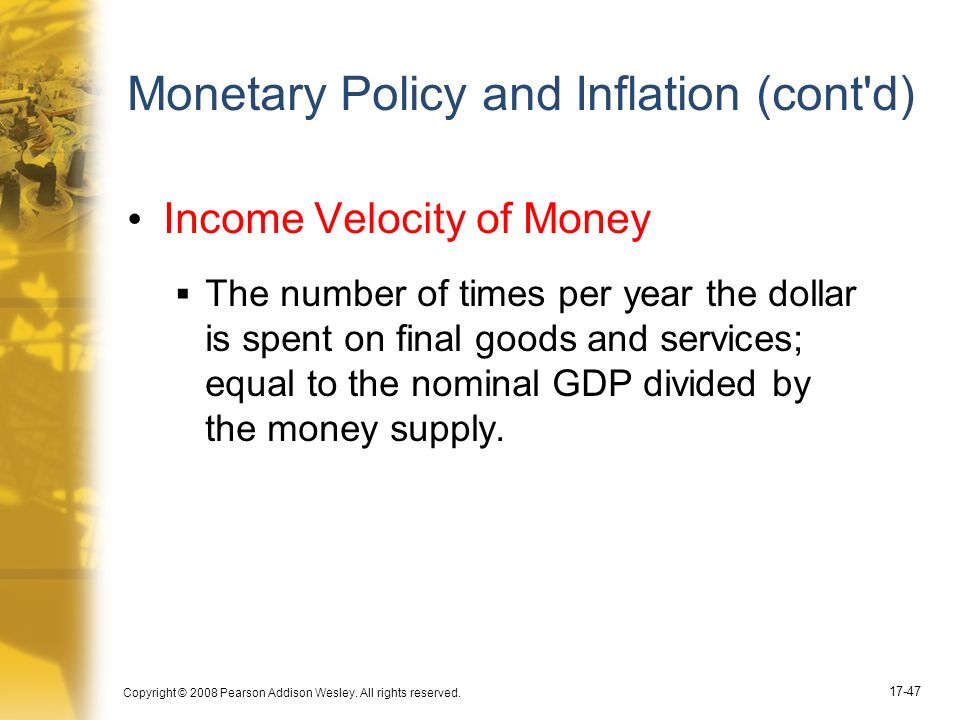 Monetary Policy and Inflation (cont'd)

• Income Velocity of Money

▪ The number of times per year the dollar is spent on final goods and services; equal to the nominal GDP divided by the money supply.

Copyright © 2008 Pearson Addison Wesley. All rights reserved.

17-47